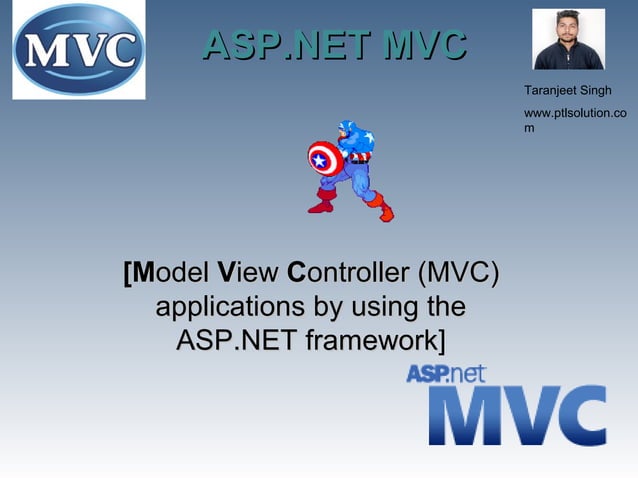 MVC

ASP.NET MVC

Taranjeet Singh

www.ptlsolution.com

[Model View Controller (MVC) applications by using the ASP.NET framework]

ASP.net
MVC